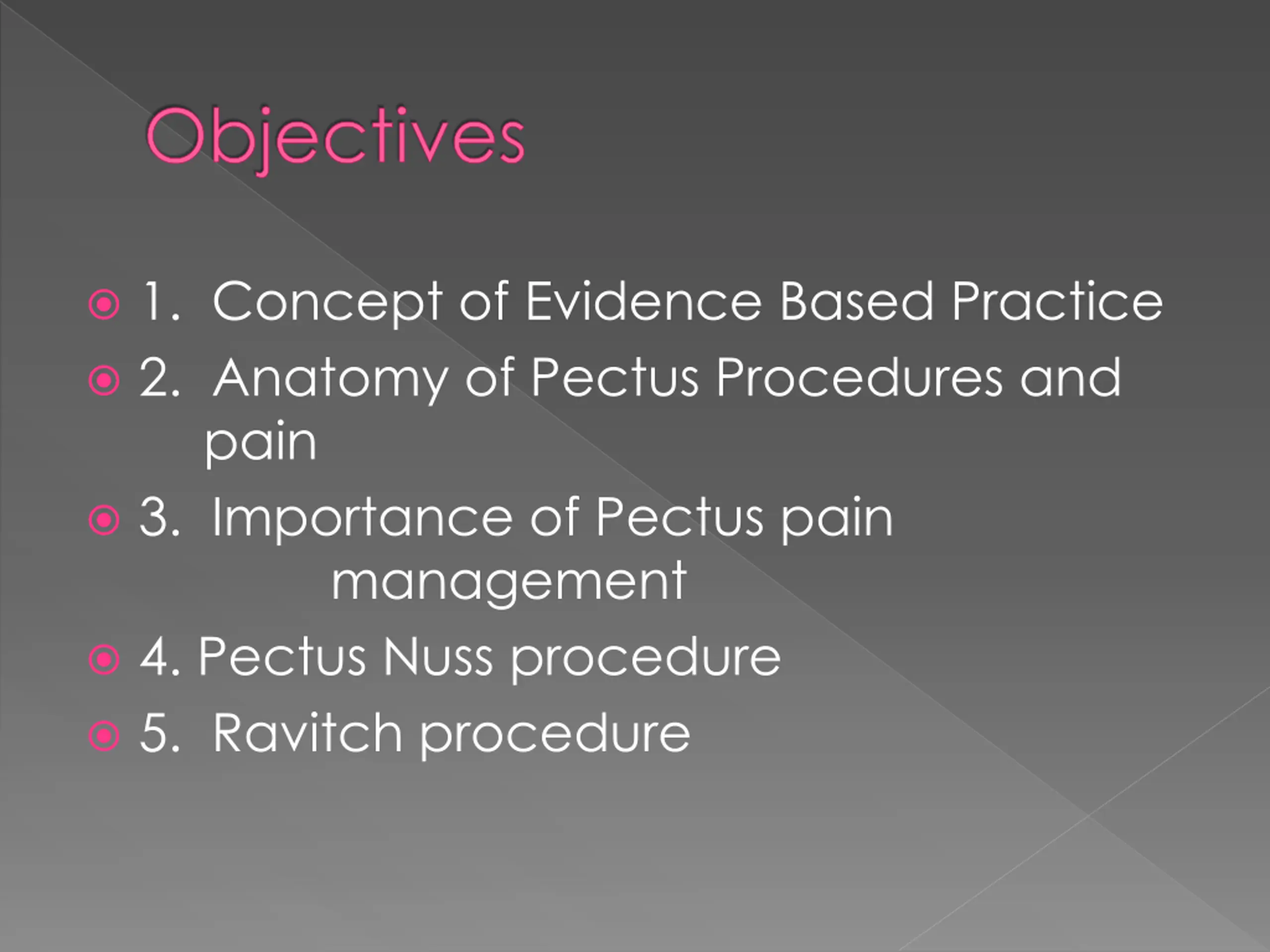 Objectives

1. Concept of Evidence Based Practice
2. Anatomy of Pectus Procedures and pain
3. Importance of Pectus pain management
4. Pectus Nuss procedure
5. Ravitch procedure